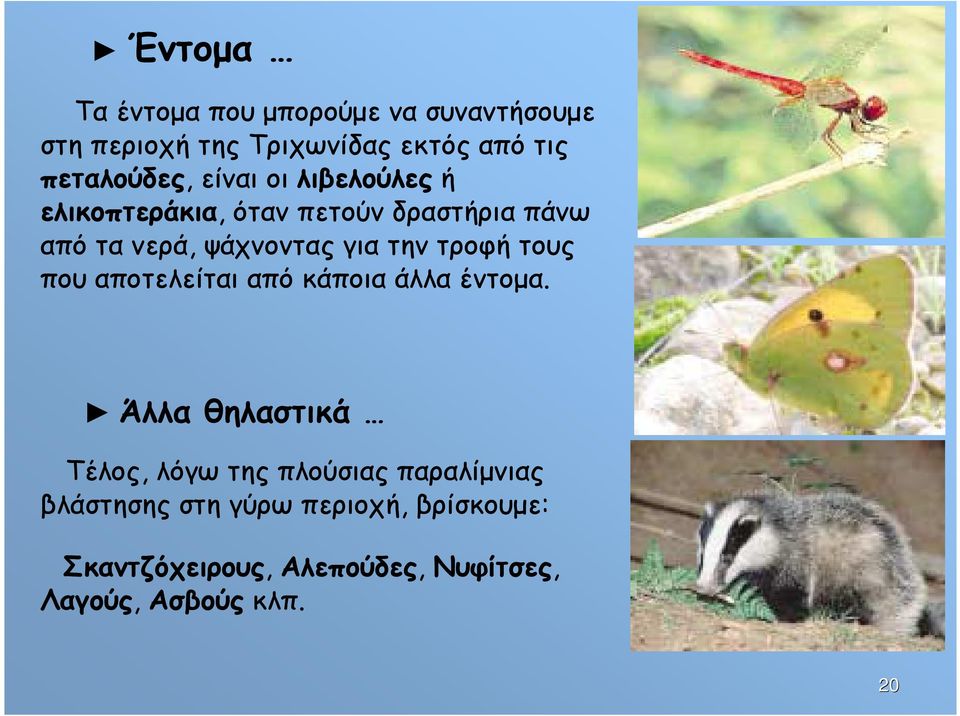 ► Έντομα …

Τα έντομα που μπορούμε να συναντήσουμε στη περιοχή της Τριχωνίδας εκτός από τις πεταλούδες, είναι οι λιβελούλες ή ελικοπτεράκια, όταν πετούν δραστήρια πάνω από τα νερά, ψάχνοντας για την τροφή τους που αποτελείται από κάποια άλλα έντομα.

► Άλλα θηλαστικά …

Τέλος, λόγω της πλούσιας παραλίμνιας βλάστησης στη γύρω περιοχή, βρίσκουμε:

Σκαντζόχειρους, Αλεπούδες, Νυφίτσες, Λαγούς, Ασβούς κλπ.

20